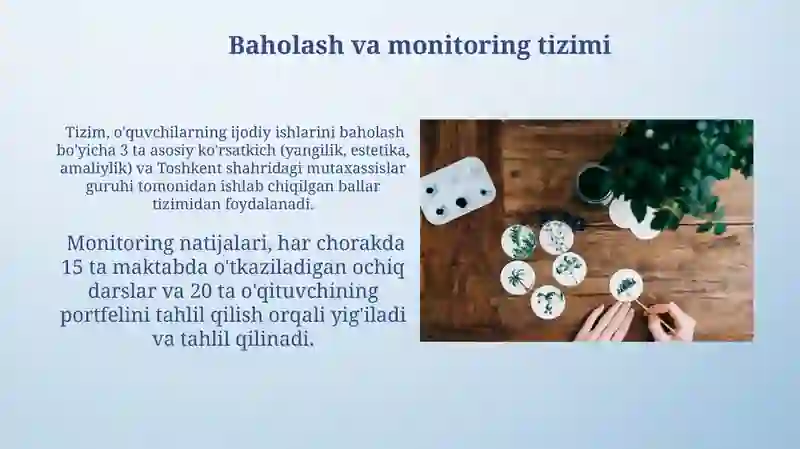 Baholash va monitoring tizimi

Tizim, o'quvchilarning ijodiy ishlarini baholash bo'yicha 3 ta asosiy ko'rsatkich (yangilik, estetika, amaliylik) va Toshkent shahridagi mutaxassislar guruhi tomonidan ishlab chiqilgan ballar tizimidan foydalanadi.

Monitoring natijalari, har chorakda 15 ta maktabda o'tkaziladigan ochiq darslar va 20 ta o'qituvchining portfelini tahlil qilish orqali yig'iladi va tahlil qilinadi.